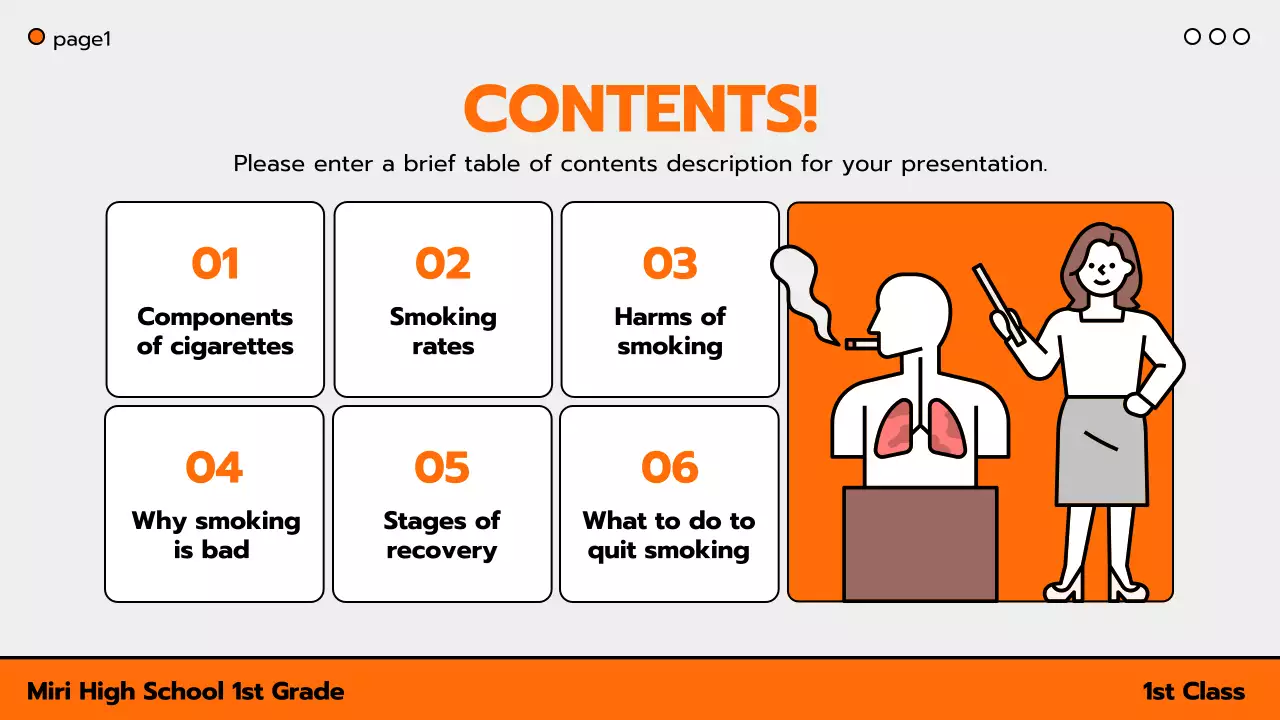 page1

CONTENTS!

Please enter a brief table of contents description for your presentation.

01
Components of cigarettes

02
Smoking rates

03
Harms of smoking

04
Why smoking is bad

05
Stages of recovery

06
What to do to quit smoking

Miri High School 1st Grade

1st Class